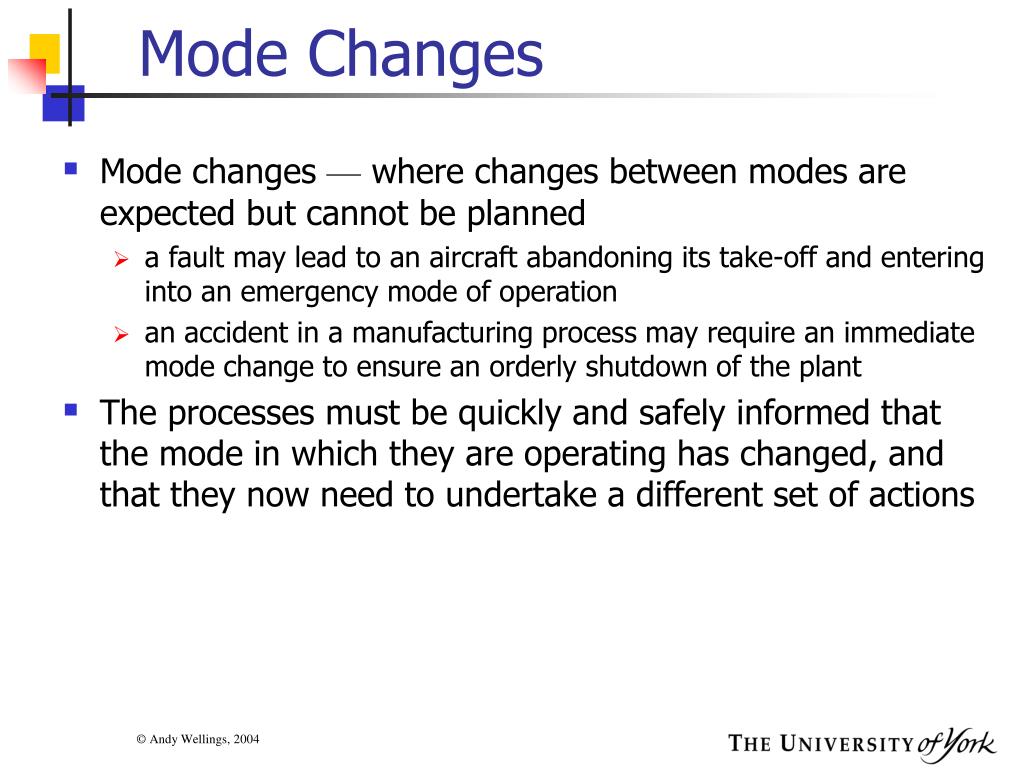 Mode Changes

Mode changes — where changes between modes are expected but cannot be planned

a fault may lead to an aircraft abandoning its take-off and entering into an emergency mode of operation

an accident in a manufacturing process may require an immediate mode change to ensure an orderly shutdown of the plant

The processes must be quickly and safely informed that the mode in which they are operating has changed, and that they now need to undertake a different set of actions

© Andy Wellings, 2004

THE UNIVERSITY of York